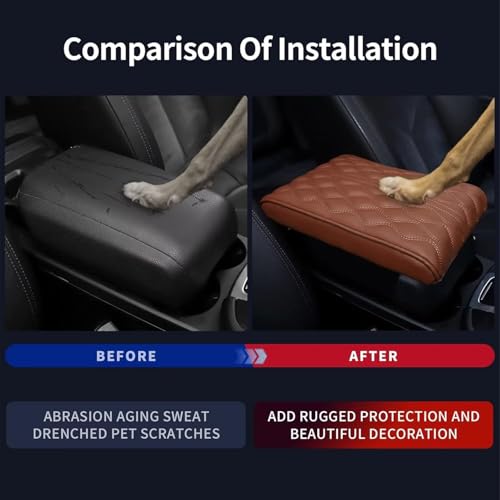 Comparison Of Installation

BEFORE

AFTER

ABRASION AGING SWEAT DRENCHED PET SCRATCHES

ADD RUGGED PROTECTION AND BEAUTIFUL DECORATION